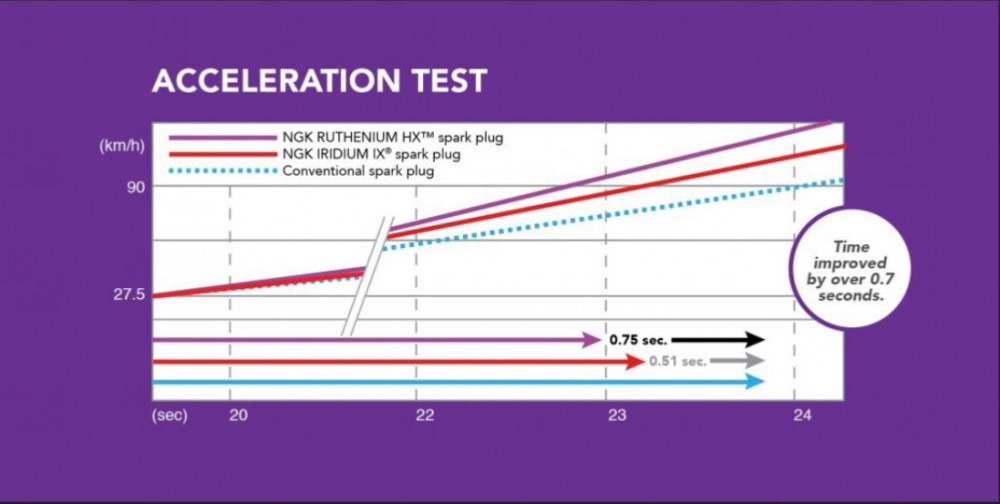 ACCELERATION TEST

NGK RUTHENIUM HX™ spark plug
NGK IRIDIUM IX® spark plug
Conventional spark plug

(km/h)

90

27.5

Time improved by over 0.7 seconds.

0.75 sec.

0.51 sec.

(sec) 20 22 23 24